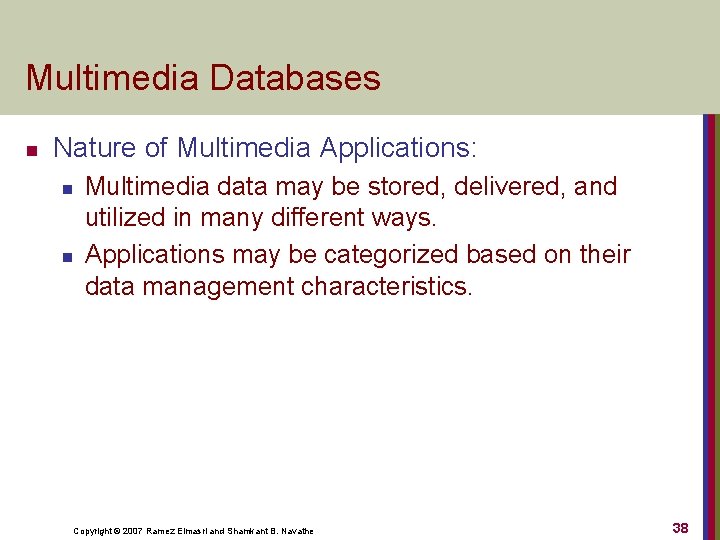 Multimedia Databases

- Nature of Multimedia Applications:
  - Multimedia data may be stored, delivered, and utilized in many different ways.
  - Applications may be categorized based on their data management characteristics.

Copyright © 2007 Ramez Elmasri and Shamkant B. Navathe

38